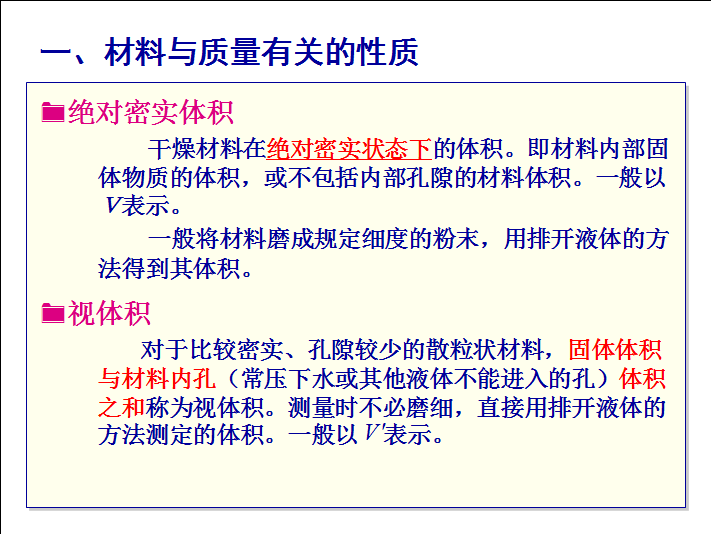 一、材料与质量有关的性质

绝对密实体积

干燥材料在绝对密实状态下的体积。即材料内部固体物质的体积，或不包括内部孔隙的材料体积。一般以$V$表示。

一般将材料磨成规定细度的粉末，用排开液体的方法得到其体积。

视体积

对于比较密实、孔隙较少的散粒状材料，固体体积与材料内孔（常压下水或其他液体不能进入的孔）体积之和称为视体积。测量时不必磨细，直接用排开液体的方法测定的体积。一般以$V'$表示。